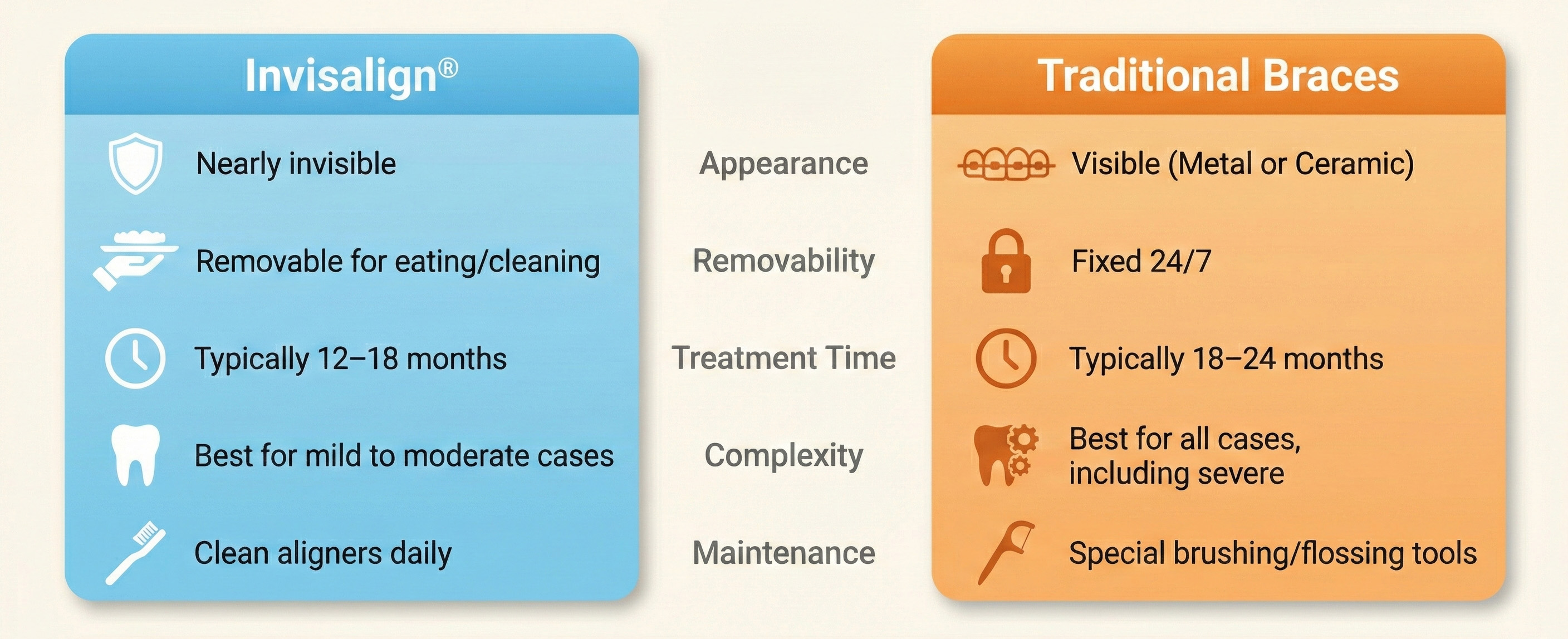 | Invisalign® | | Traditional Braces |
|---|---|---|
| Nearly invisible | Appearance | Visible (Metal or Ceramic) |
| Removable for eating/cleaning | Removability | Fixed 24/7 |
| Typically 12–18 months | Treatment Time | Typically 18–24 months |
| Best for mild to moderate cases | Complexity | Best for all cases, including severe |
| Clean aligners daily | Maintenance | Special brushing/flossing tools |